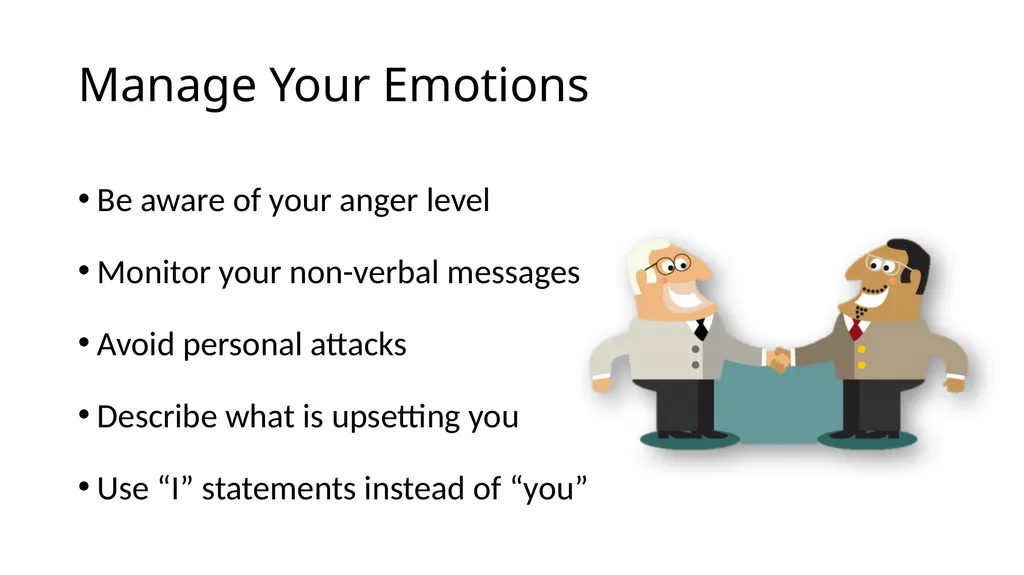 Manage Your Emotions

• Be aware of your anger level

• Monitor your non-verbal messages

• Avoid personal attacks

• Describe what is upsetting you

• Use “I” statements instead of “you”